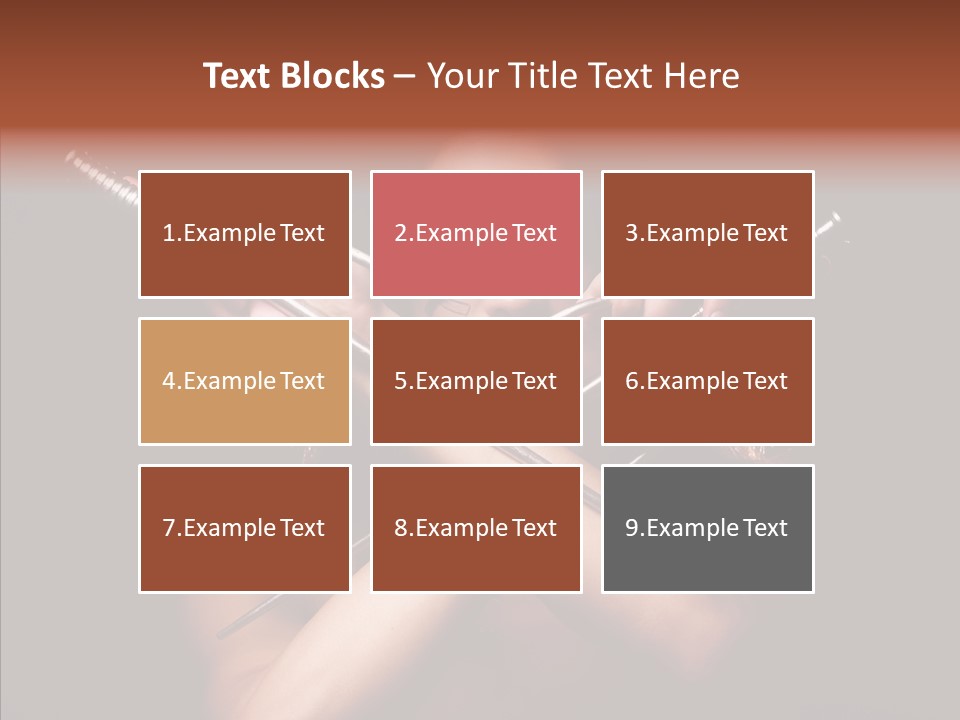 Text Blocks – Your Title Text Here

1.Example Text

2.Example Text

3.Example Text

4.Example Text

5.Example Text

6.Example Text

7.Example Text

8.Example Text

9.Example Text